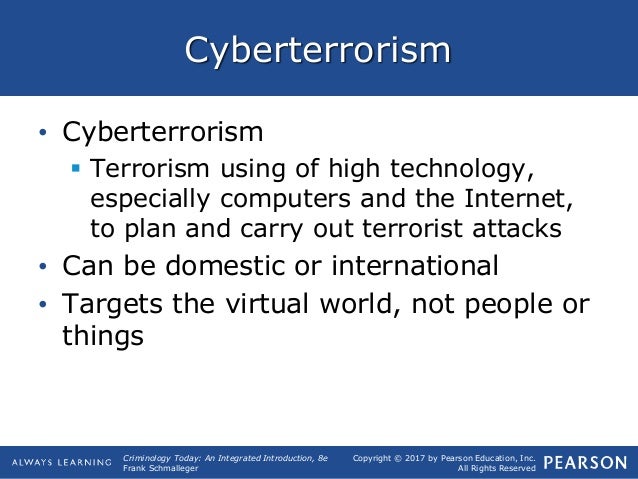 Cyberterrorism

• Cyberterrorism
▪ Terrorism using of high technology, especially computers and the Internet, to plan and carry out terrorist attacks
• Can be domestic or international
• Targets the virtual world, not people or things

ALWAYS LEARNING

Criminology Today: An Integrated Introduction, 8e
Frank Schmalleger

Copyright © 2017 by Pearson Education, Inc.
All Rights Reserved

PEARSON